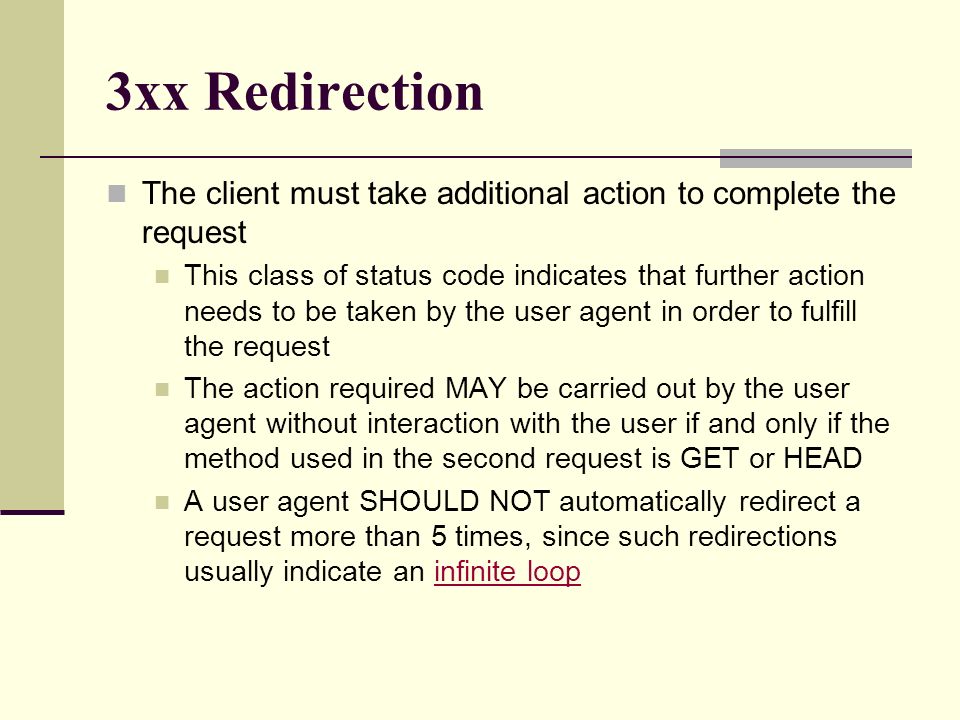 3xx Redirection

The client must take additional action to complete the request

This class of status code indicates that further action needs to be taken by the user agent in order to fulfill the request

The action required MAY be carried out by the user agent without interaction with the user if and only if the method used in the second request is GET or HEAD

A user agent SHOULD NOT automatically redirect a request more than 5 times, since such redirections usually indicate an infinite loop